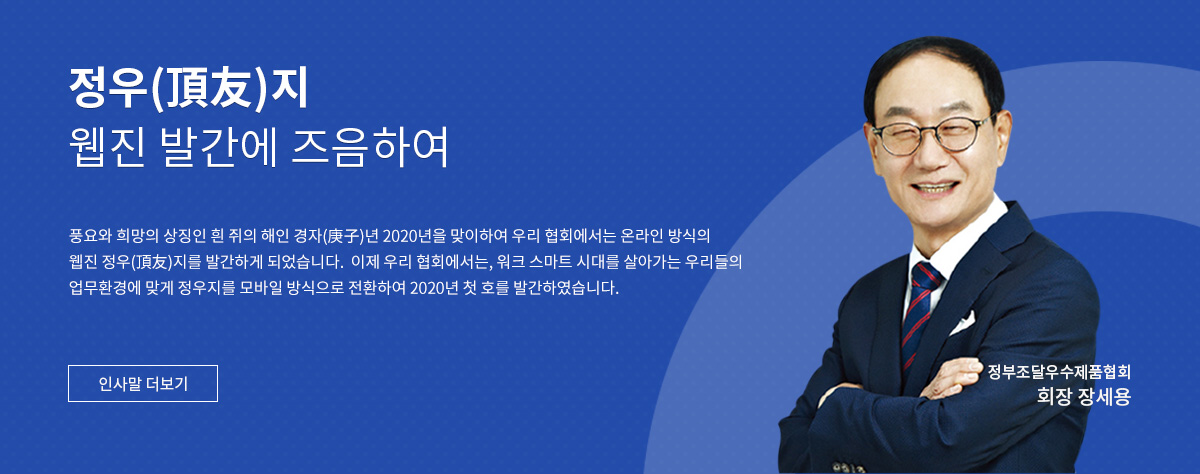 정우(頂友)지
웹진 발간에 즈음하여

풍요와 희망의 상징인 흰 쥐의 해인 경자(庚子)년 2020년을 맞이하여 우리 협회에서는 온라인 방식의 웹진 정우(頂友)지를 발간하게 되었습니다. 이제 우리 협회에서는, 워크 스마트 시대를 살아가는 우리들의 업무환경에 맞게 정우지를 모바일 방식으로 전환하여 2020년 첫 호를 발간하였습니다.

인사말 더보기

정부조달우수제품협회
회장 장세용